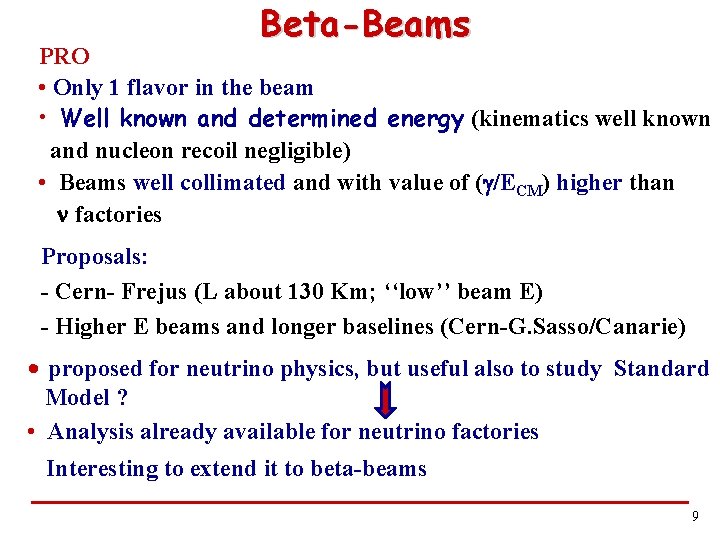 Beta-Beams

PRO

• Only 1 flavor in the beam

• Well known and determined energy (kinematics well known and nucleon recoil negligible)

• Beams well collimated and with value of ($\gamma/E_{CM}$) higher than $\nu$ factories

Proposals:

- Cern- Frejus (L about 130 Km; ‘‘low’’ beam E)

- Higher E beams and longer baselines (Cern-G.Sasso/Canarie)

• proposed for neutrino physics, but useful also to study Standard Model ?

• Analysis already available for neutrino factories

Interesting to extend it to beta-beams

9